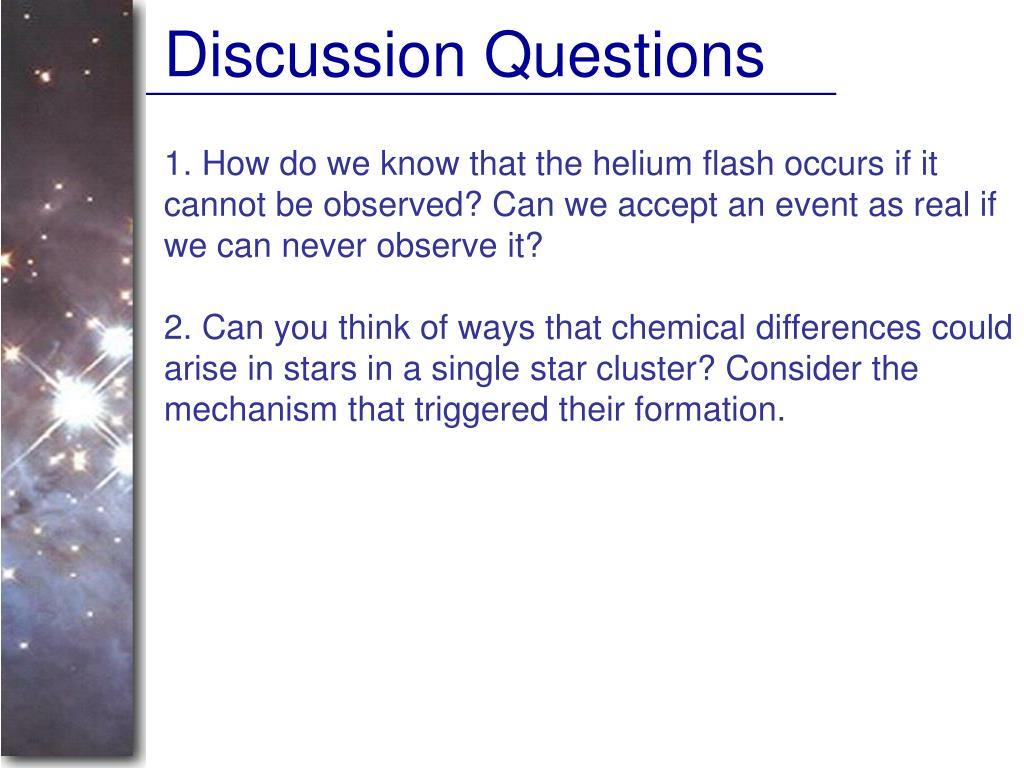 Discussion Questions

1. How do we know that the helium flash occurs if it cannot be observed? Can we accept an event as real if we can never observe it?

2. Can you think of ways that chemical differences could arise in stars in a single star cluster? Consider the mechanism that triggered their formation.